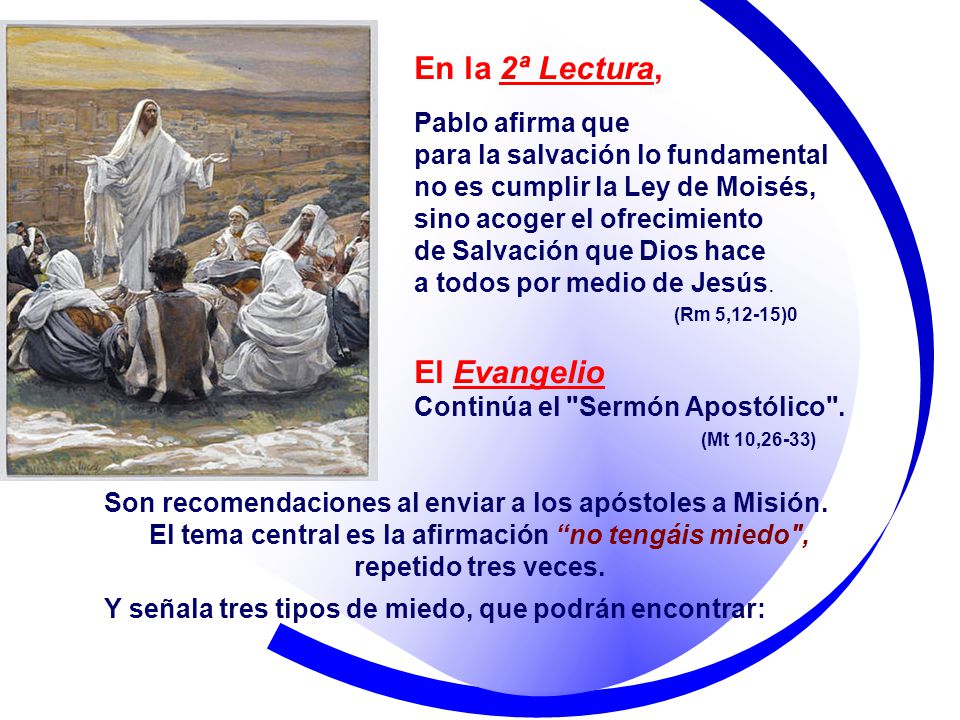 En la 2ª Lectura,

Pablo afirma que para la salvación lo fundamental no es cumplir la Ley de Moisés, sino acoger el ofrecimiento de Salvación que Dios hace a todos por medio de Jesús.

(Rm 5,12-15)0

El Evangelio
Continúa el "Sermón Apostólico".

(Mt 10,26-33)

Son recomendaciones al enviar a los apóstoles a Misión. El tema central es la afirmación “no tengáis miedo", repetido tres veces.

Y señala tres tipos de miedo, que podrán encontrar: